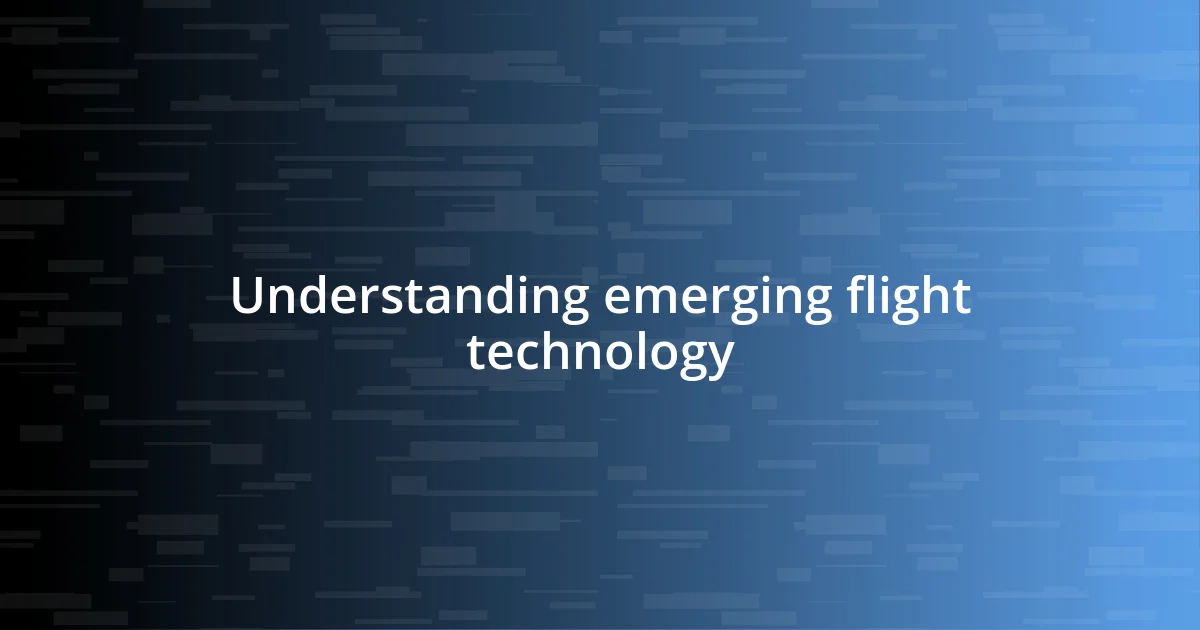 Understanding emerging flight technology